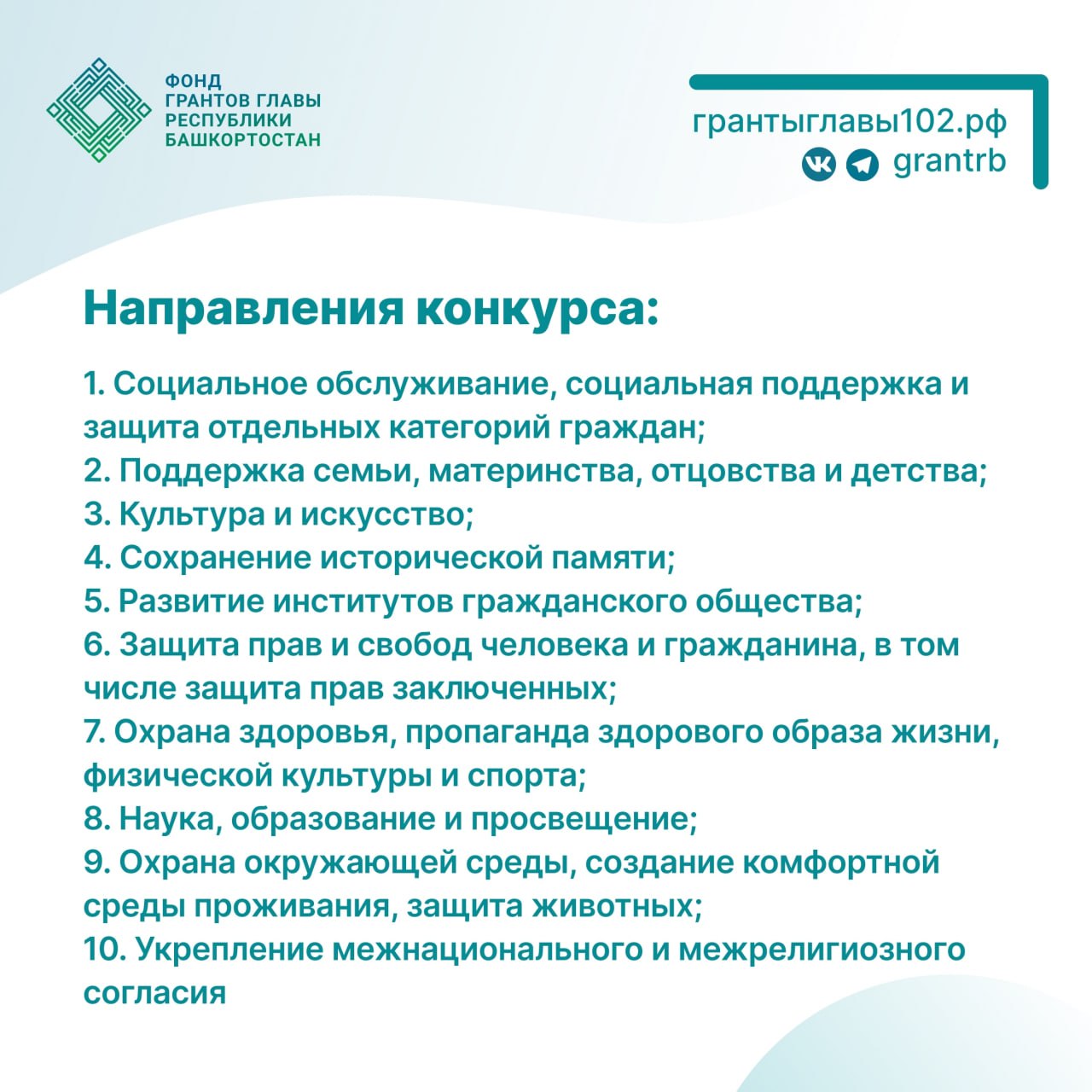 ФОНД
ГРАНТОВ ГЛАВЫ
РЕСПУБЛИКИ
БАШКОРТОСТАН

грантыглавы102.рф
grantrb

Направления конкурса:

1. Социальное обслуживание, социальная поддержка и защита отдельных категорий граждан;
2. Поддержка семьи, материнства, отцовства и детства;
3. Культура и искусство;
4. Сохранение исторической памяти;
5. Развитие институтов гражданского общества;
6. Защита прав и свобод человека и гражданина, в том числе защита прав заключенных;
7. Охрана здоровья, пропаганда здорового образа жизни, физической культуры и спорта;
8. Наука, образование и просвещение;
9. Охрана окружающей среды, создание комфортной среды проживания, защита животных;
10. Укрепление межнационального и межрелигиозного согласия